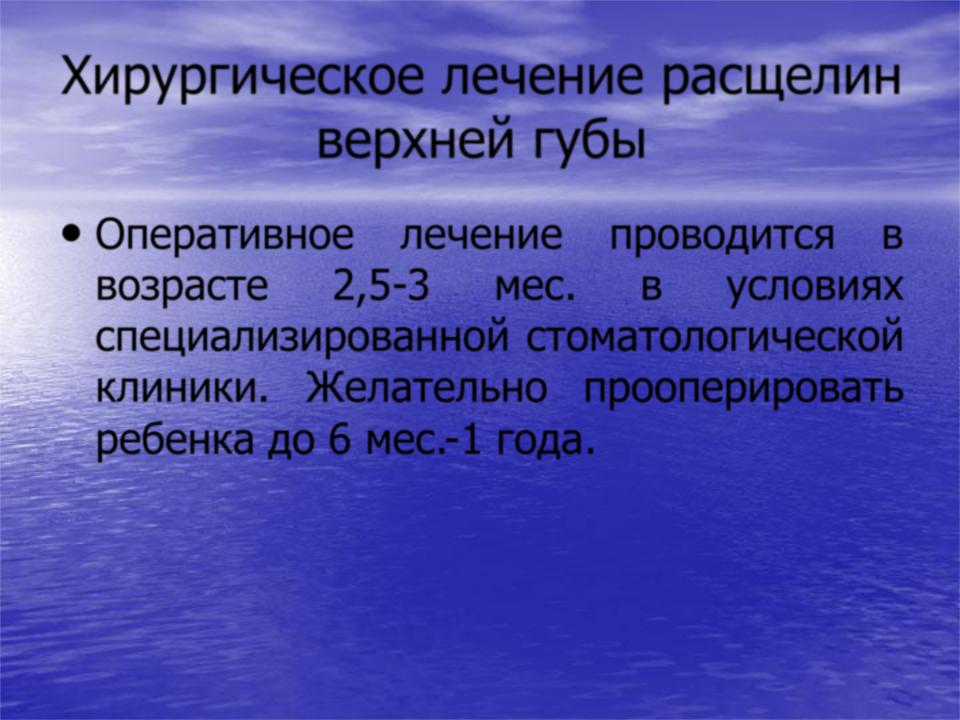 Хирургическое лечение расщелин верхней губы

• Оперативное лечение проводится в возрасте 2,5-3 мес. в условиях специализированной стоматологической клиники. Желательно прооперировать ребенка до 6 мес.-1 года.